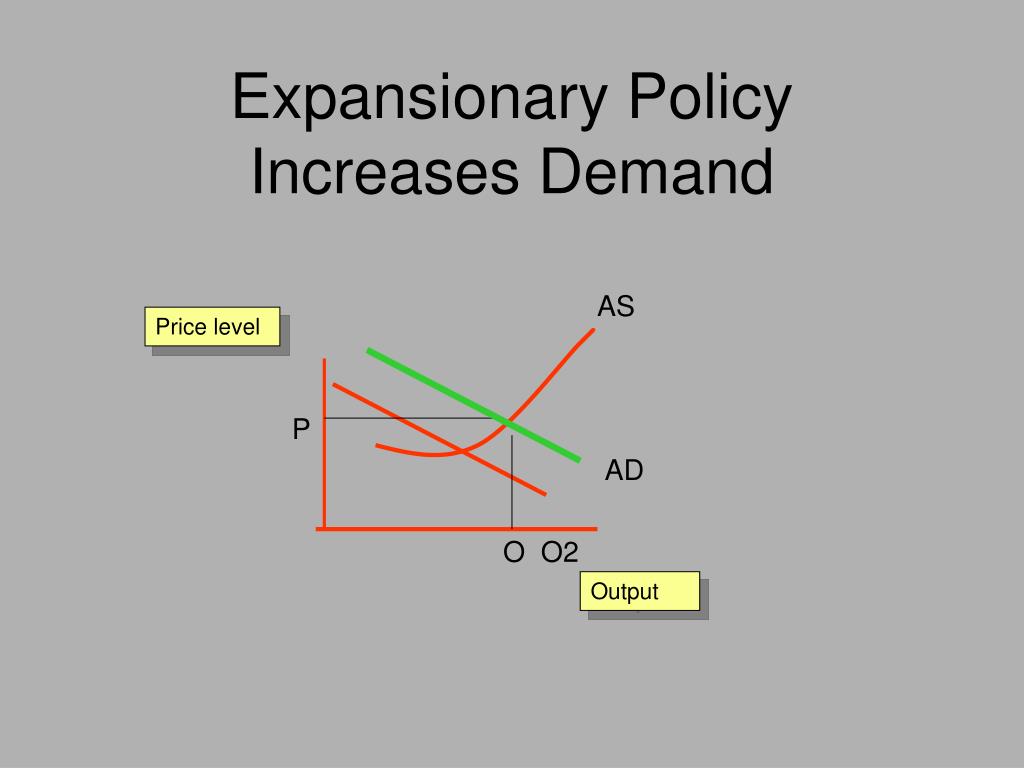 Expansionary Policy Increases Demand

Price level

AS

P

AD

O O2

Output